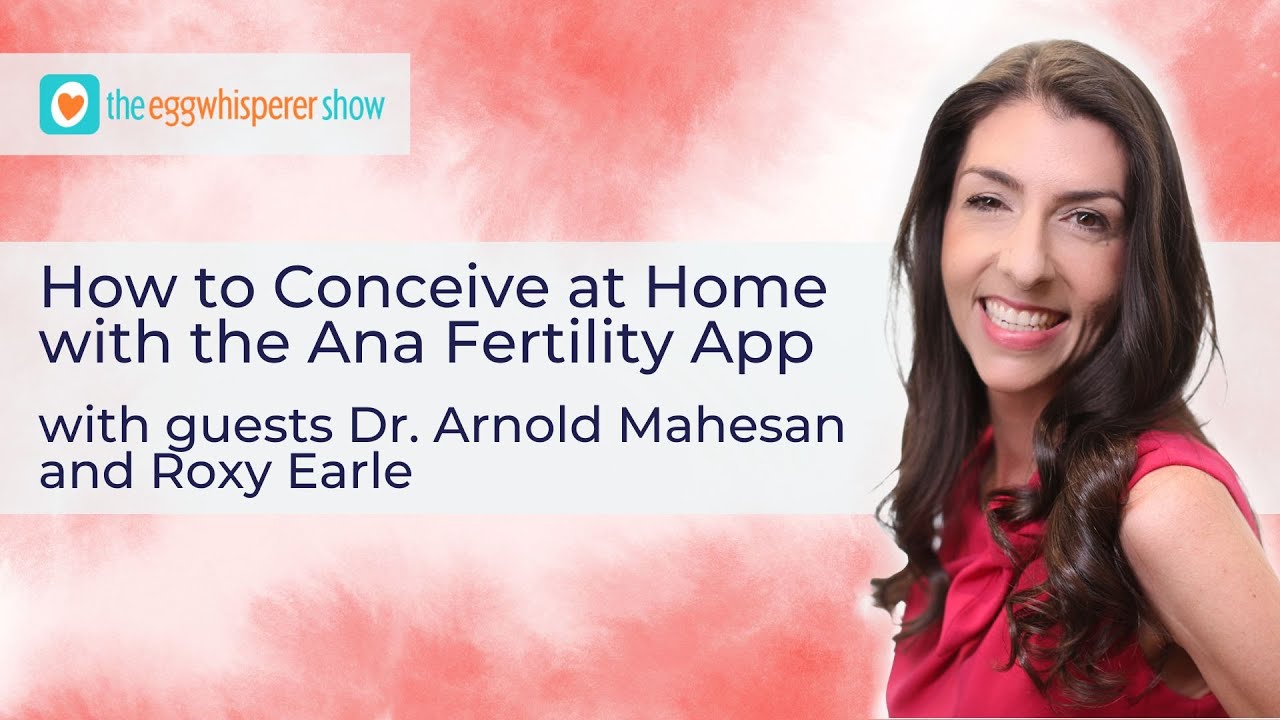 the eggwhisperer show

How to Conceive at Home with the Ana Fertility App

with guests Dr. Arnold Mahesan and Roxy Earle